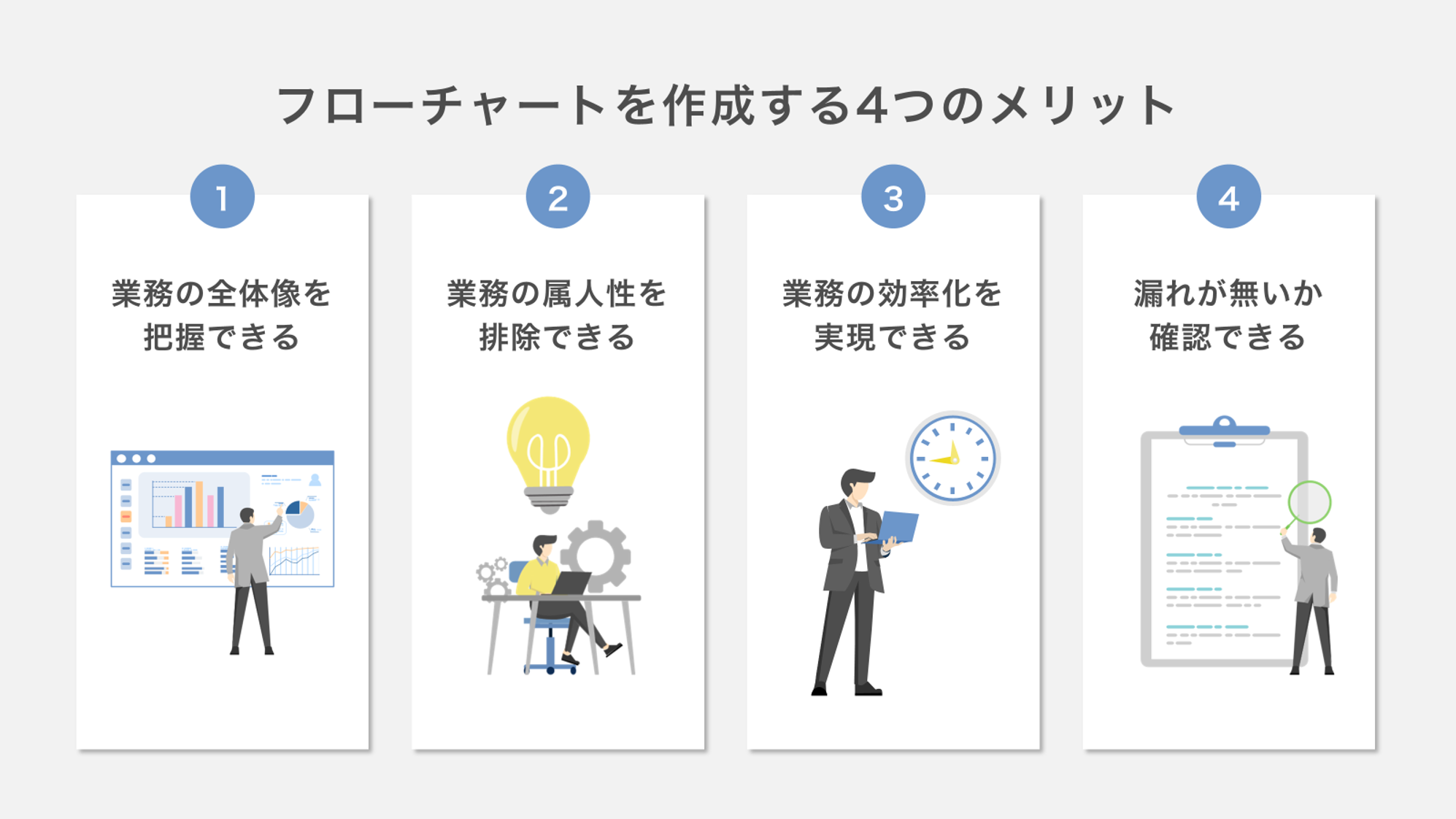 フローチャートを作成する4つのメリット

1

業務の全体像を把握できる

2

業務の属人性を排除できる

3

業務の効率化を実現できる

4

漏れが無いか確認できる